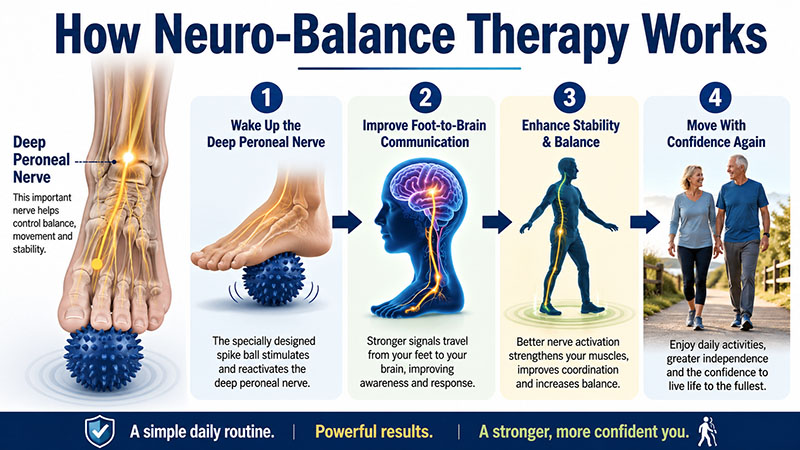 How Neuro-Balance Therapy Works

Deep Peroneal Nerve

This important nerve helps control balance, movement and stability.

1
Wake Up the Deep Peroneal Nerve

The specially designed spike ball stimulates and reactivates the deep peroneal nerve.

2
Improve Foot-to-Brain Communication

Stronger signals travel from your feet to your brain, improving awareness and response.

3
Enhance Stability & Balance

Better nerve activation strengthens your muscles, improves coordination and increases balance.

4
Move With Confidence Again

Enjoy daily activities, greater independence and the confidence to live life to the fullest.

A simple daily routine. | Powerful results. | A stronger, more confident you.